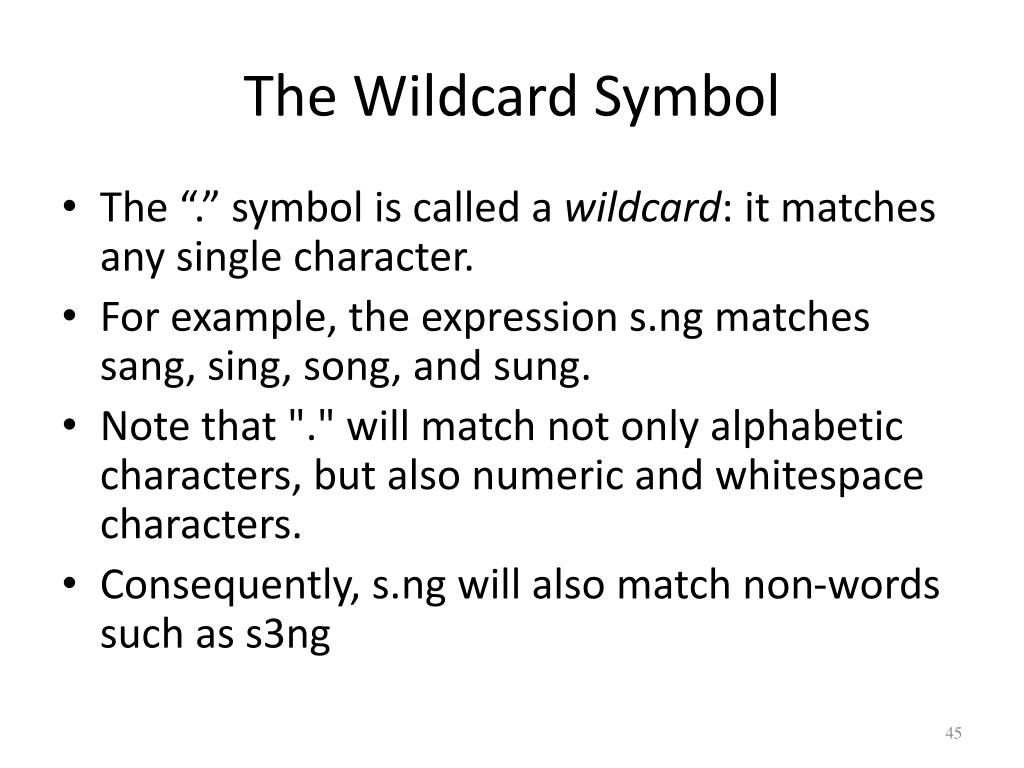 The Wildcard Symbol

• The “.” symbol is called a wildcard: it matches any single character.
• For example, the expression s.ng matches sang, sing, song, and sung.
• Note that "." will match not only alphabetic characters, but also numeric and whitespace characters.
• Consequently, s.ng will also match non-words such as s3ng

45